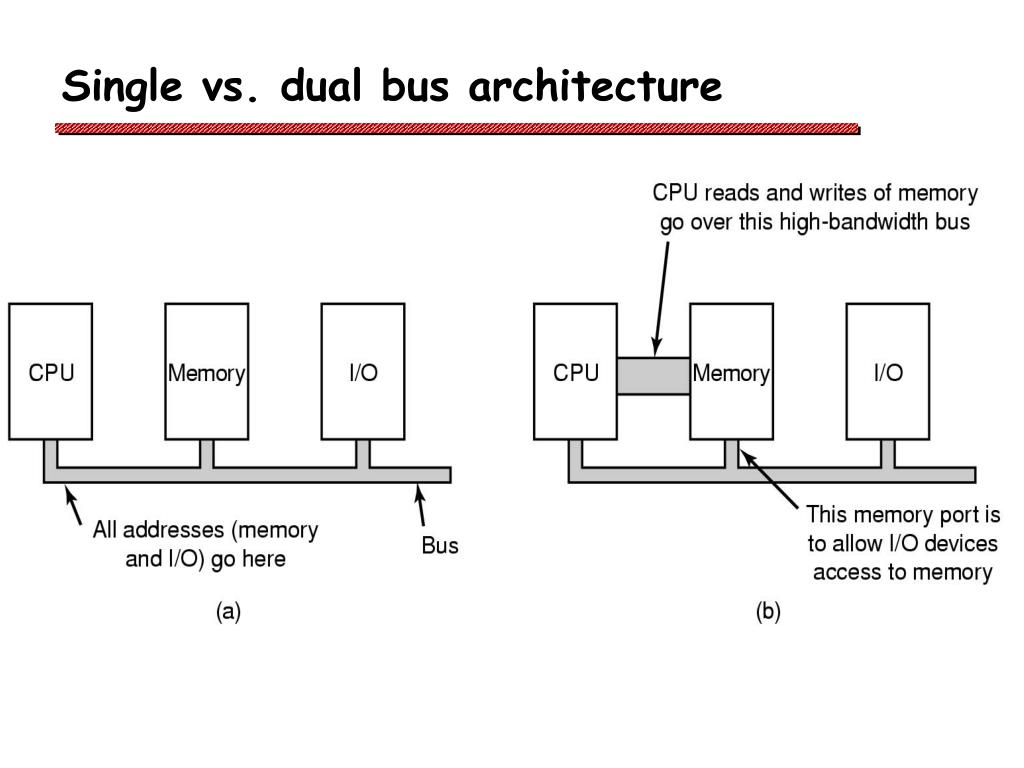 Single vs. dual bus architecture

CPU

Memory

I/O

All addresses (memory and I/O) go here

Bus

(a)

CPU reads and writes of memory go over this high-bandwidth bus

CPU

Memory

I/O

This memory port is to allow I/O devices access to memory

(b)